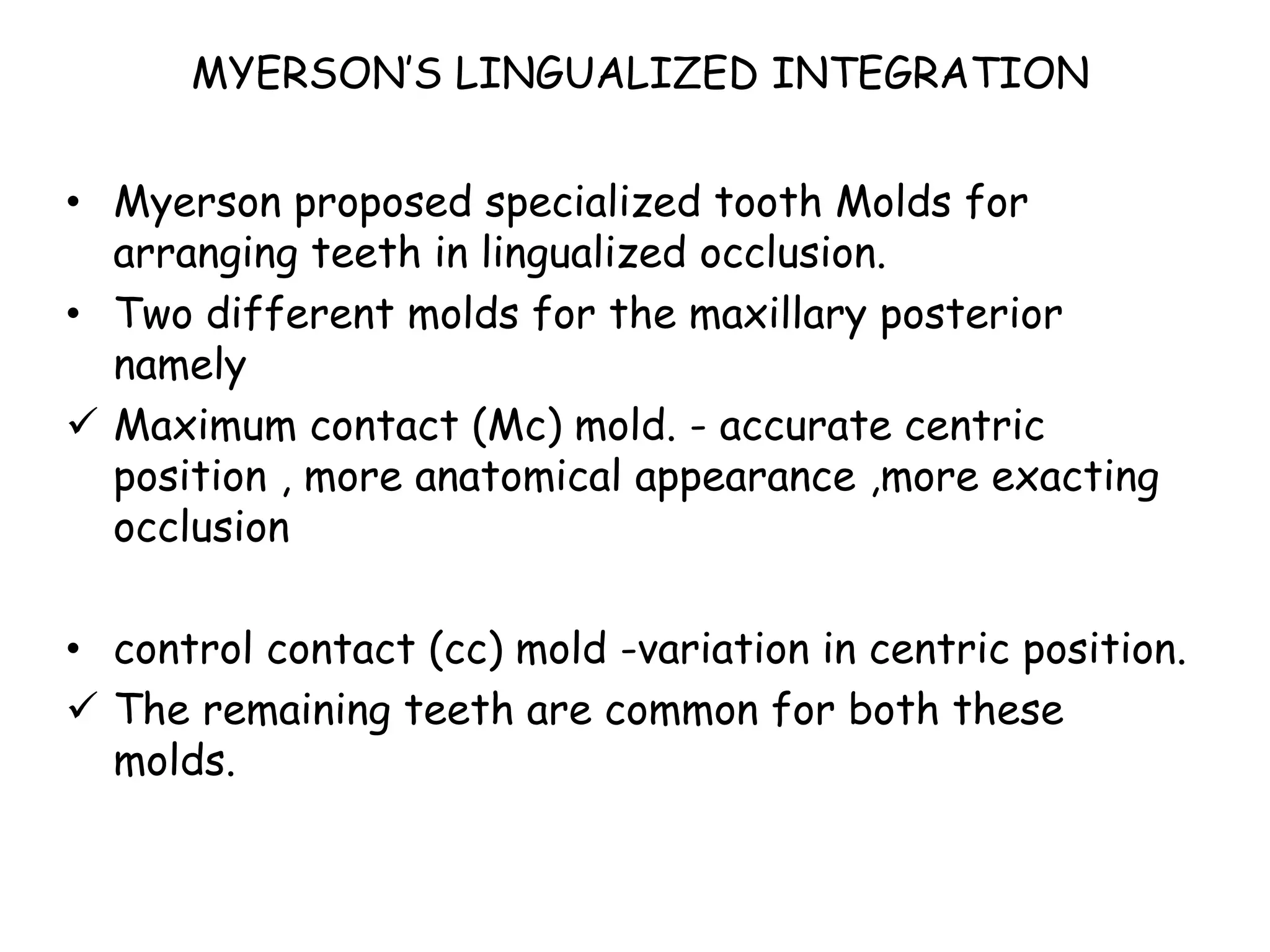 MYERSON'S LINGUALIZED INTEGRATION

• Myerson proposed specialized tooth Molds for arranging teeth in lingualized occlusion.
• Two different molds for the maxillary posterior namely
✓ Maximum contact (Mc) mold. - accurate centric position , more anatomical appearance ,more exacting occlusion

• control contact (cc) mold -variation in centric position.
✓ The remaining teeth are common for both these molds.